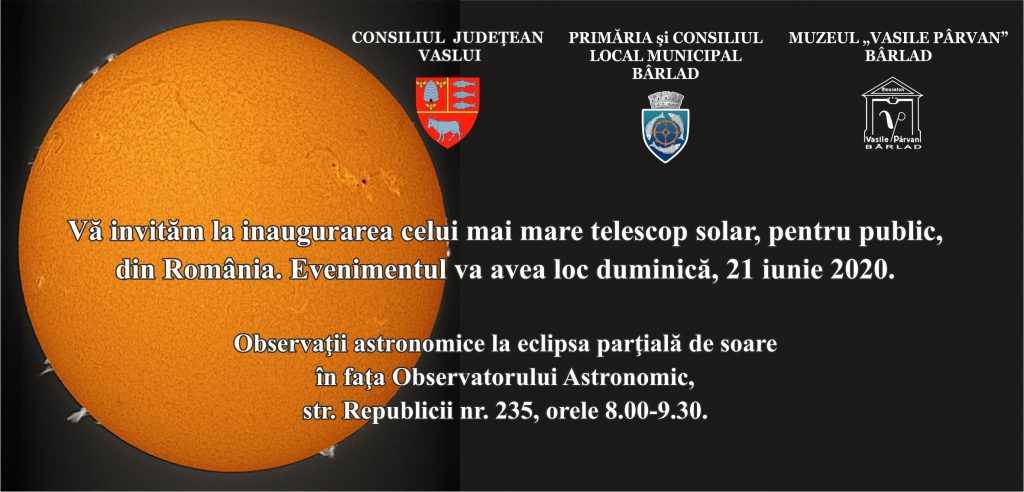 CONSILIUL JUDEŢEAN VASLUI

PRIMĂRIA şi CONSILIUL LOCAL MUNICIPAL BÂRLAD

MUZEUL „VASILE PÂRVAN” BÂRLAD

Muzeul Vasile Pârvan BÂRLAD

Vă invităm la inaugurarea celui mai mare telescop solar, pentru public, din România. Evenimentul va avea loc duminică, 21 iunie 2020.

Observaţii astronomice la eclipsa parţială de soare în faţa Observatorului Astronomic, str. Republicii nr. 235, orele 8.00-9.30.